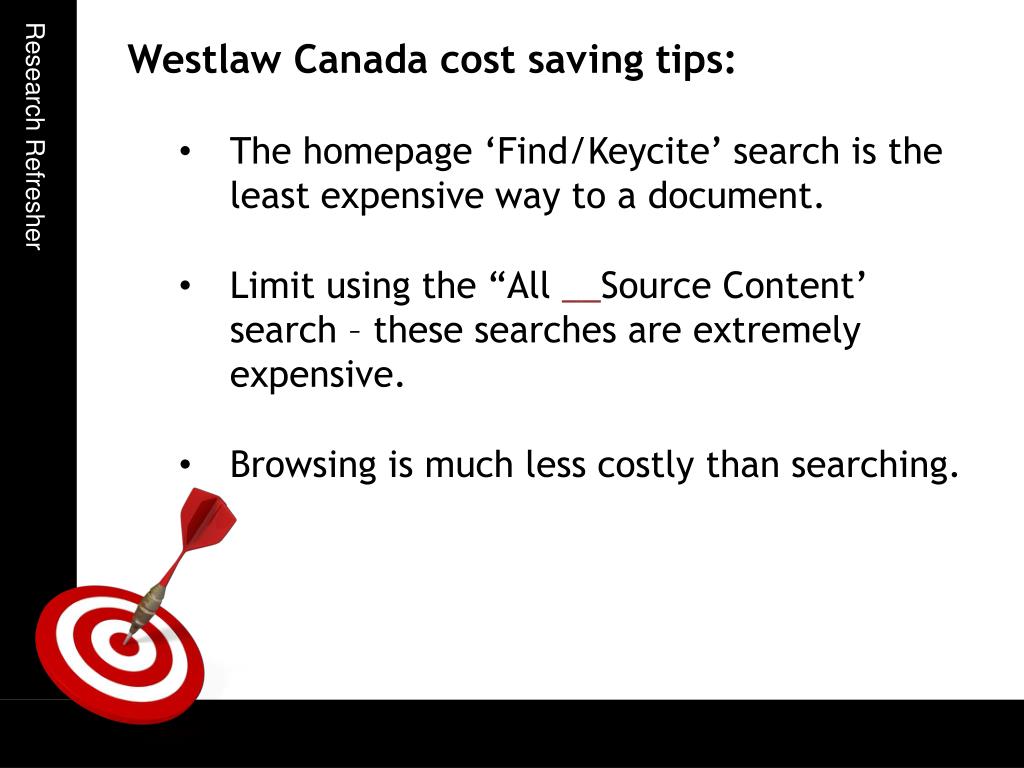 Research Refresher

Westlaw Canada cost saving tips:

• The homepage ‘Find/Keycite’ search is the least expensive way to a document.

• Limit using the “All __Source Content’ search – these searches are extremely expensive.

• Browsing is much less costly than searching.